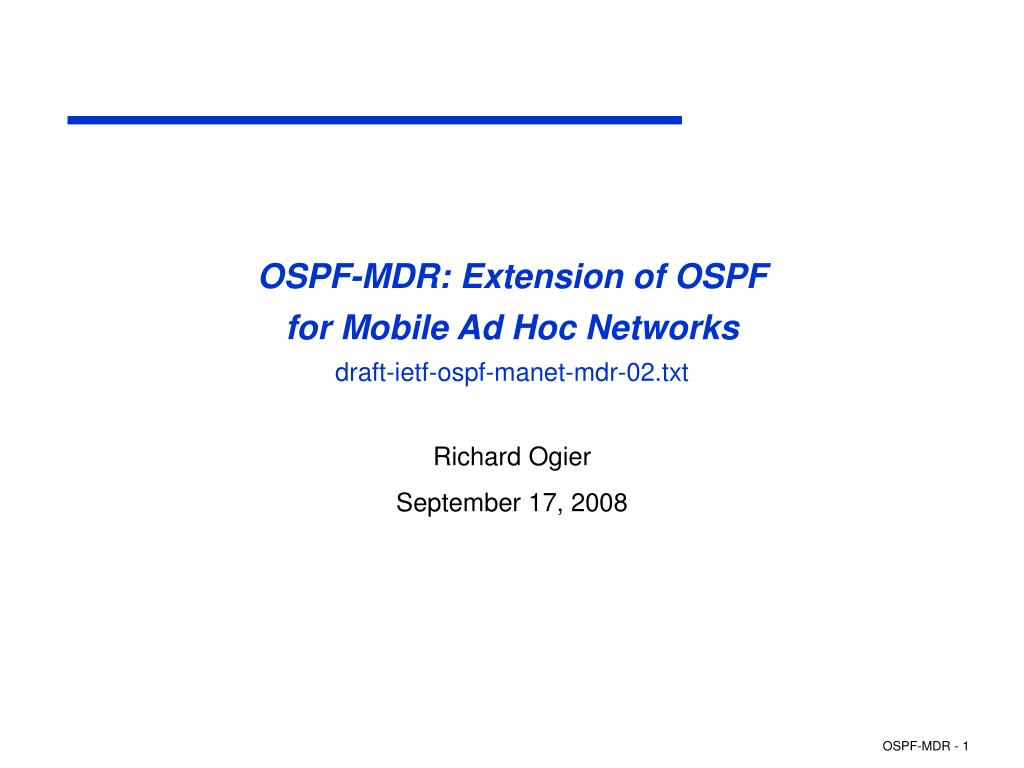 OSPF-MDR: Extension of OSPF
for Mobile Ad Hoc Networks
draft-ietf-ospf-manet-mdr-02.txt

Richard Ogier
September 17, 2008

OSPF-MDR - 1